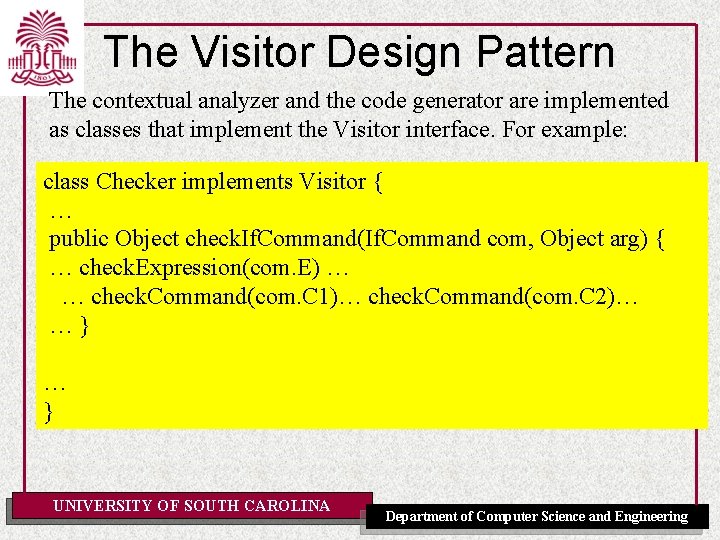 1801

The Visitor Design Pattern

The contextual analyzer and the code generator are implemented as classes that implement the Visitor interface. For example:

class Checker implements Visitor {
…
public Object checkIfCommand(IfCommand com, Object arg) {
… checkExpression(com.E) …
… checkCommand(com.C1)… checkCommand(com.C2)…
… }

…
}

UNIVERSITY OF SOUTH CAROLINA

Department of Computer Science and Engineering